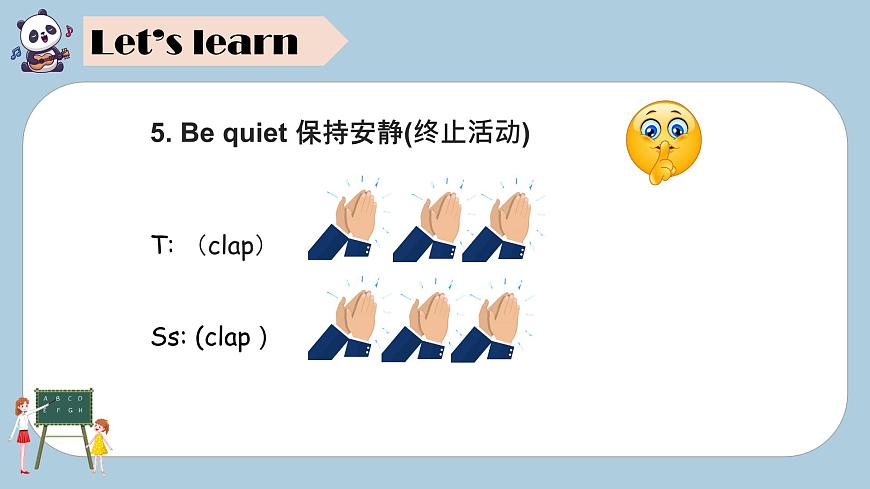 Let's learn

5. Be quiet 保持安静(终止活动)

T: （clap）

Ss: (clap )

A B C D
E F G H